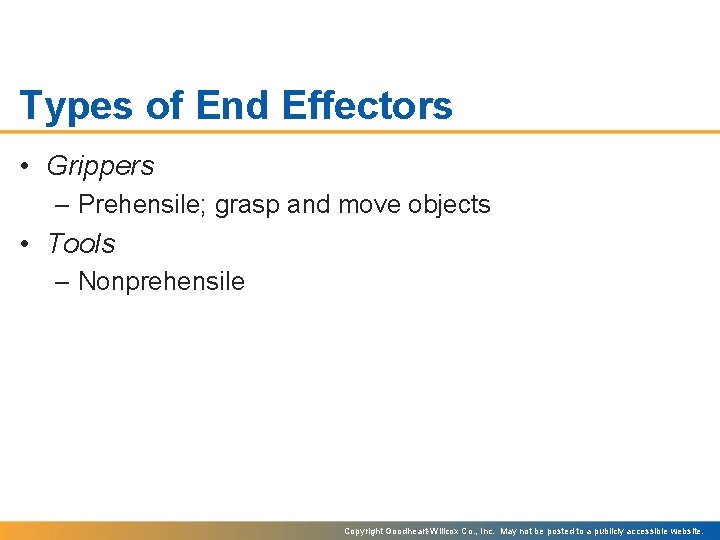 Types of End Effectors

• Grippers
– Prehensile; grasp and move objects
• Tools
– Nonprehensile

Copyright Goodheart-Willcox Co., Inc. May not be posted to a publicly accessible website.